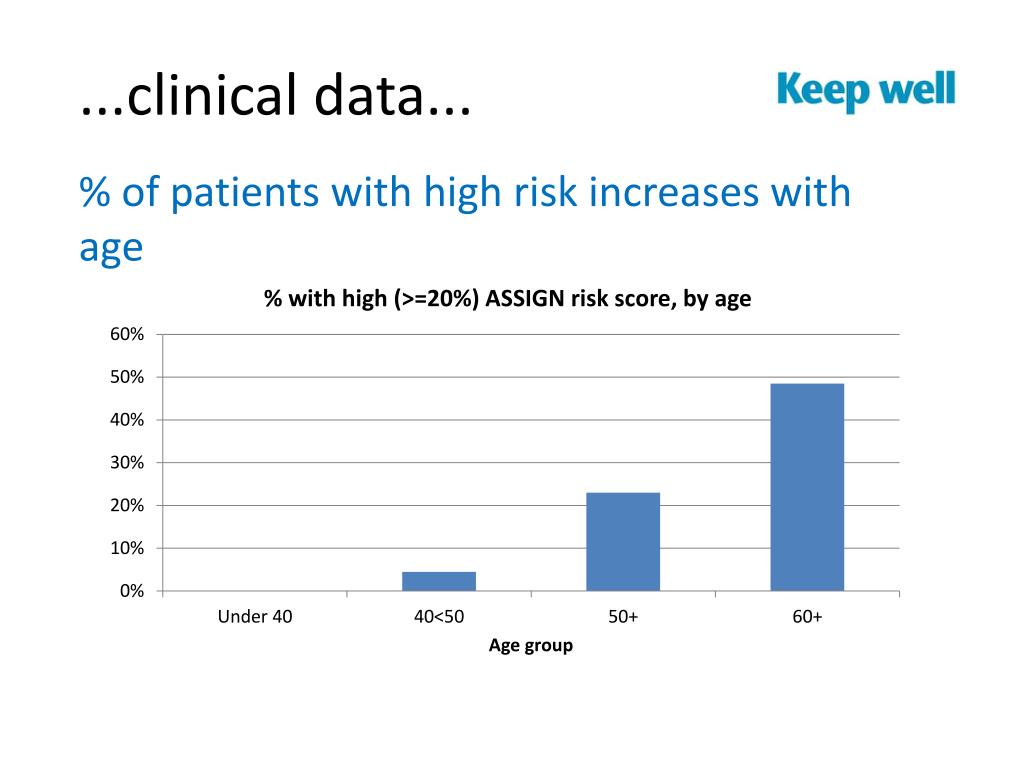 ...clinical data...

Keep well

% of patients with high risk increases with age

% with high (>=20%) ASSIGN risk score, by age

60%
50%
40%
30%
20%
10%
0%

Under 40
40<50
50+
60+

Age group